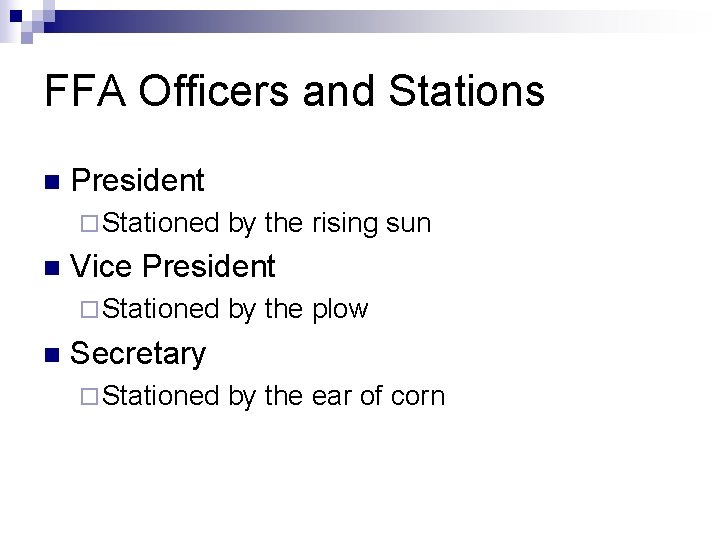 FFA Officers and Stations

President

Stationed by the rising sun

Vice President

Stationed by the plow

Secretary

Stationed by the ear of corn